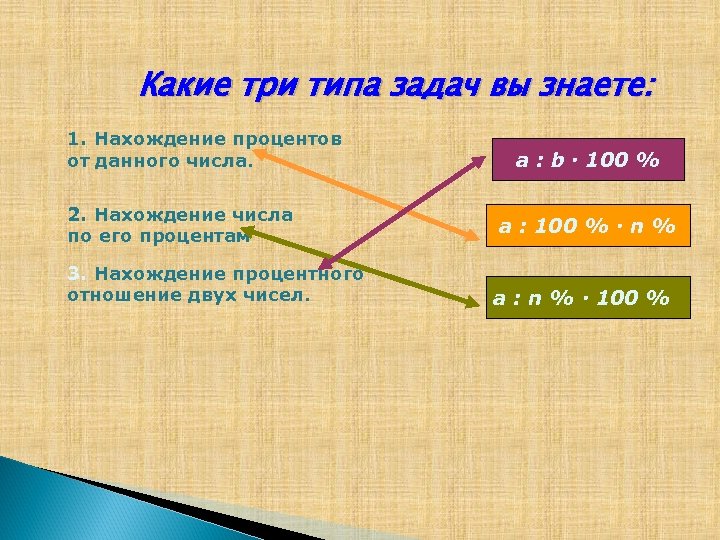 Какие три типа задач вы знаете:

1. Нахождение процентов от данного числа.

2. Нахождение числа по его процентам

3. Нахождение процентного отношение двух чисел.

$a : b \cdot 100\ \%$

$a : 100\ \% \cdot n\ \%$

$a : n\ \% \cdot 100\ \%$